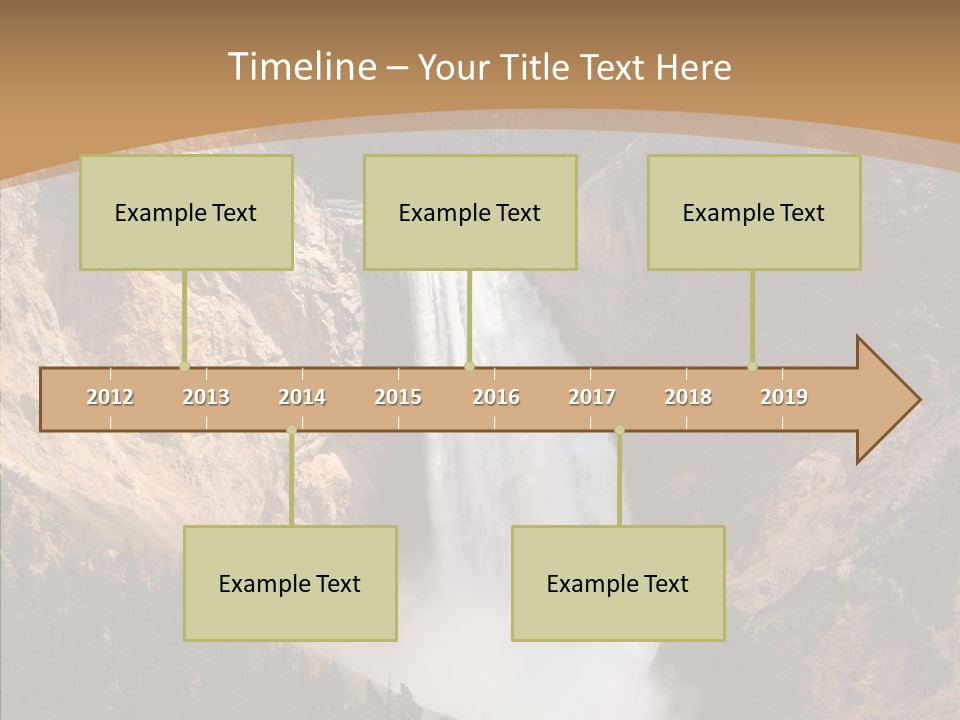 Timeline – Your Title Text Here

Example Text

Example Text

Example Text

2012 2013 2014 2015 2016 2017 2018 2019

Example Text

Example Text